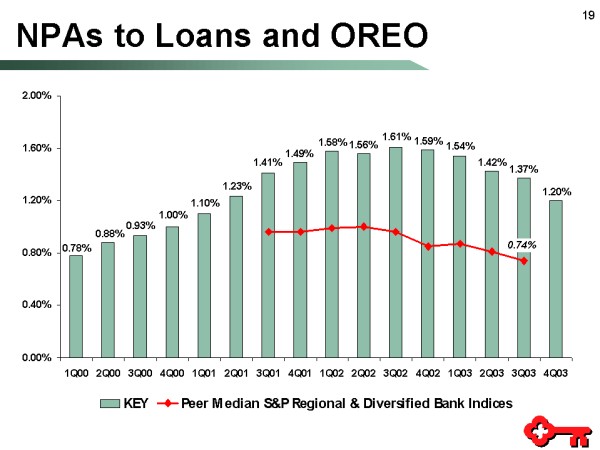 19

NPAs to Loans and OREO

2.00%
1.60%
1.20%
0.80%
0.40%
0.00%

0.78% 0.88% 0.93% 1.00% 1.10% 1.23% 1.41% 1.49% 1.58% 1.56% 1.61% 1.59% 1.54% 1.42% 1.37% 1.20%

0.74%

1Q00 2Q00 3Q00 4Q00 1Q01 2Q01 3Q01 4Q01 1Q02 2Q02 3Q02 4Q02 1Q03 2Q03 3Q03 4Q03

KEY Peer Median S&P Regional & Diversified Bank Indices